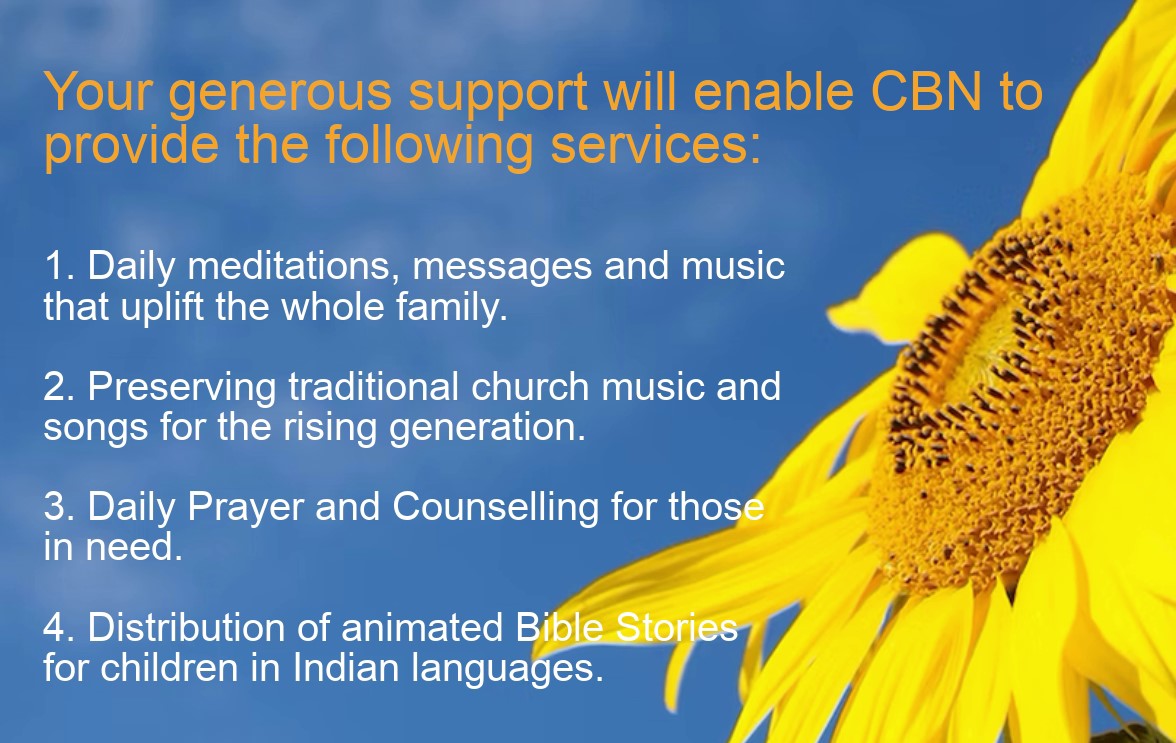 Your generous support will enable CBN to provide the following services:

1. Daily meditations, messages and music that uplift the whole family.

2. Preserving traditional church music and songs for the rising generation.

3. Daily Prayer and Counselling for those in need.

4. Distribution of animated Bible Stories for children in Indian languages.